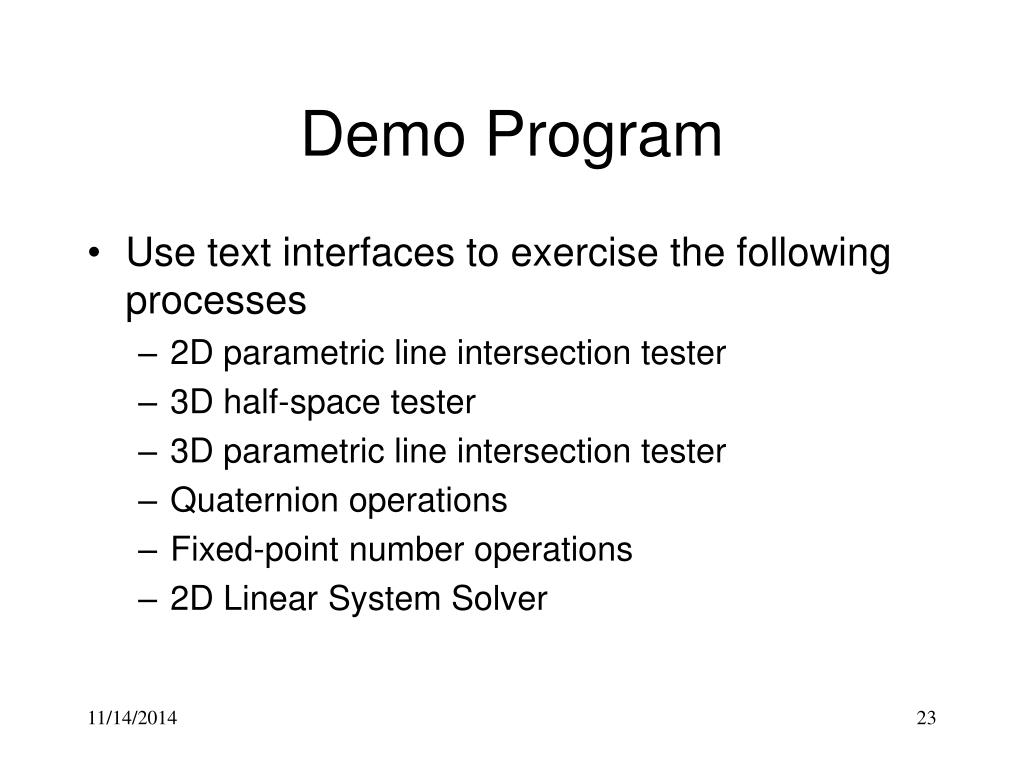 Demo Program

• Use text interfaces to exercise the following processes
 – 2D parametric line intersection tester
 – 3D half-space tester
 – 3D parametric line intersection tester
 – Quaternion operations
 – Fixed-point number operations
 – 2D Linear System Solver

11/14/2014

23